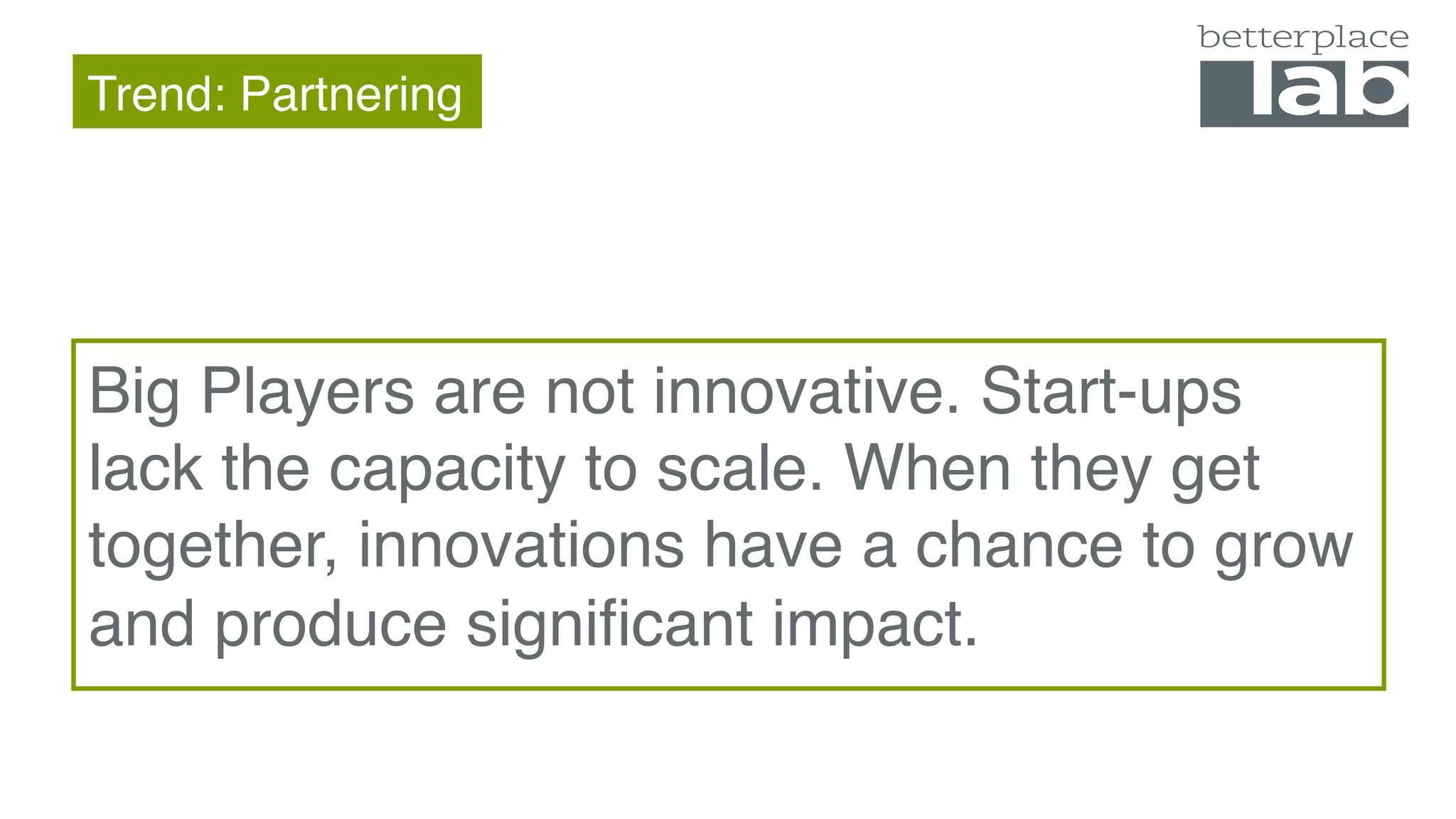 Trend: Partnering

betterplace lab

Big Players are not innovative. Start-ups lack the capacity to scale. When they get together, innovations have a chance to grow and produce significant impact.